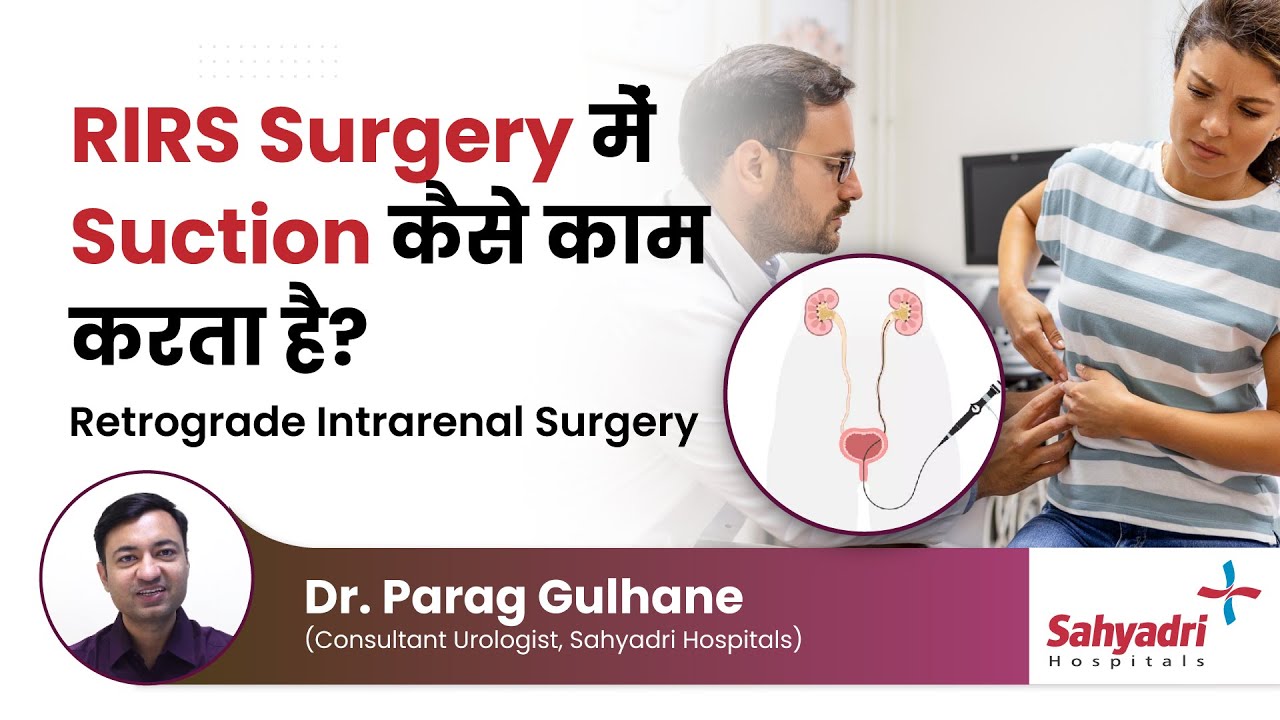 RIRS Surgery में Suction कैसे काम करता है?

Retrograde Intrarenal Surgery

Dr. Parag Gulhane
(Consultant Urologist, Sahyadri Hospitals)

Sahyadri
Hospitals